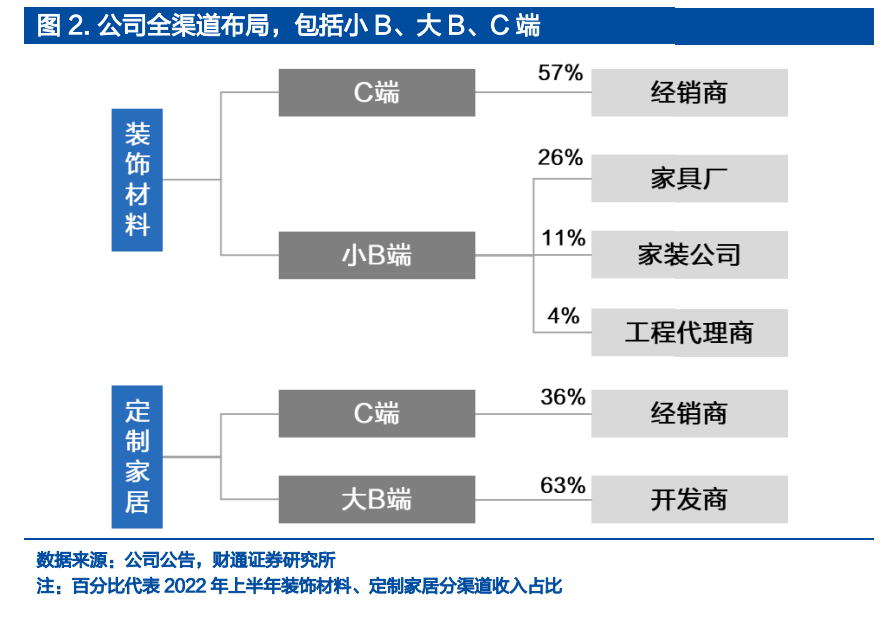 图 2. 公司全渠道布局，包括小 B、大 B、C 端

装饰材料

C端

57%

经销商

小B端

26%

家具厂

11%

家装公司

4%

工程代理商

定制家居

C端

36%

经销商

大B端

63%

开发商

数据来源：公司公告，财通证券研究所
注：百分比代表 2022 年上半年装饰材料、定制家居分渠道收入占比